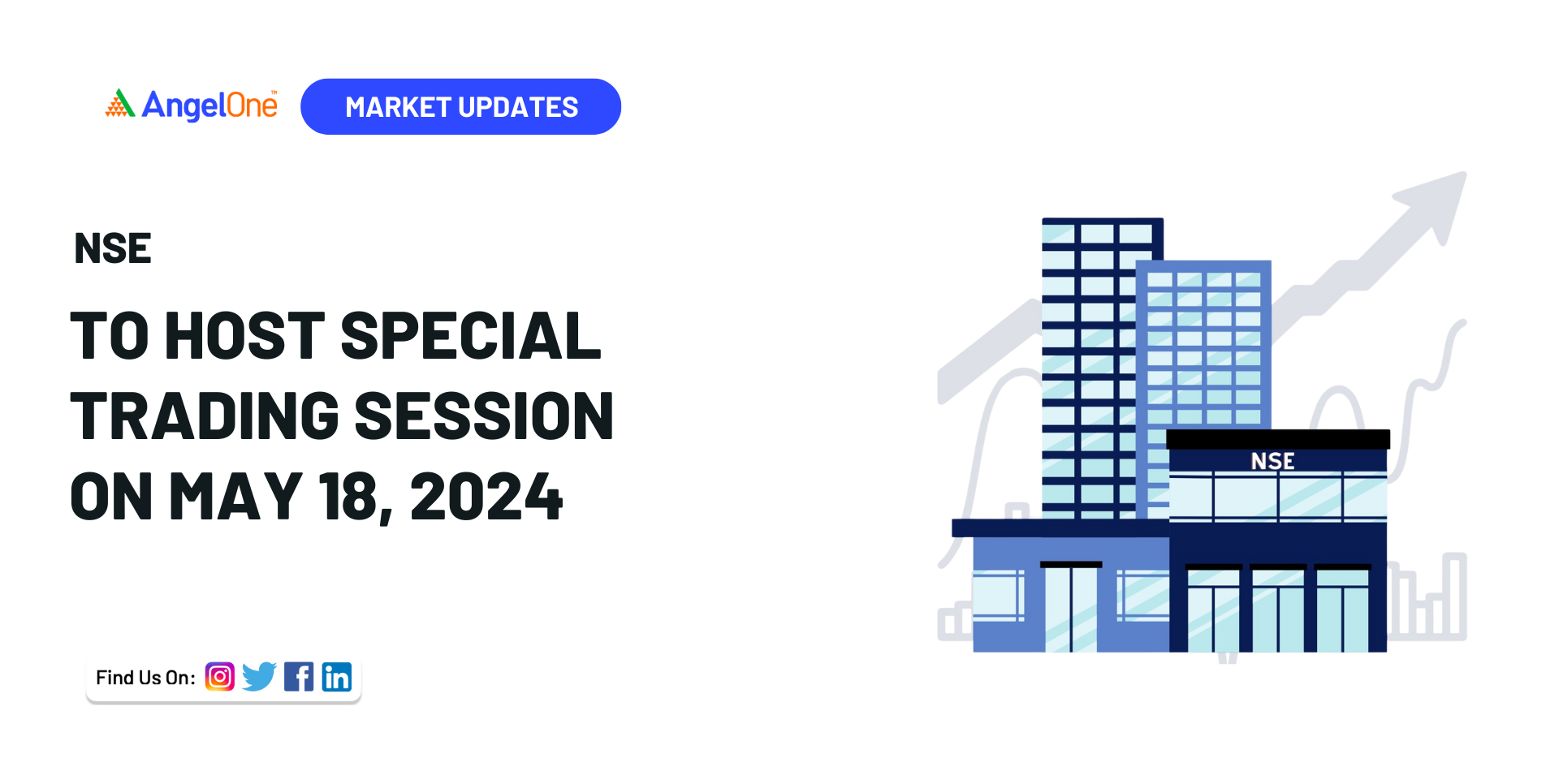 AngelOne

MARKET UPDATES

NSE

TO HOST SPECIAL TRADING SESSION ON MAY 18, 2024

NSE

Find Us On: